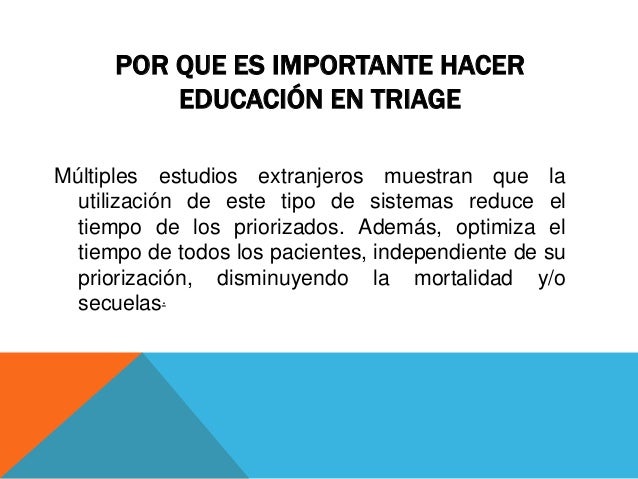 POR QUE ES IMPORTANTE HACER EDUCACIÓN EN TRIAGE

Múltiples estudios extranjeros muestran que la utilización de este tipo de sistemas reduce el tiempo de los priorizados. Además, optimiza el tiempo de todos los pacientes, independiente de su priorización, disminuyendo la mortalidad y/o secuelas.